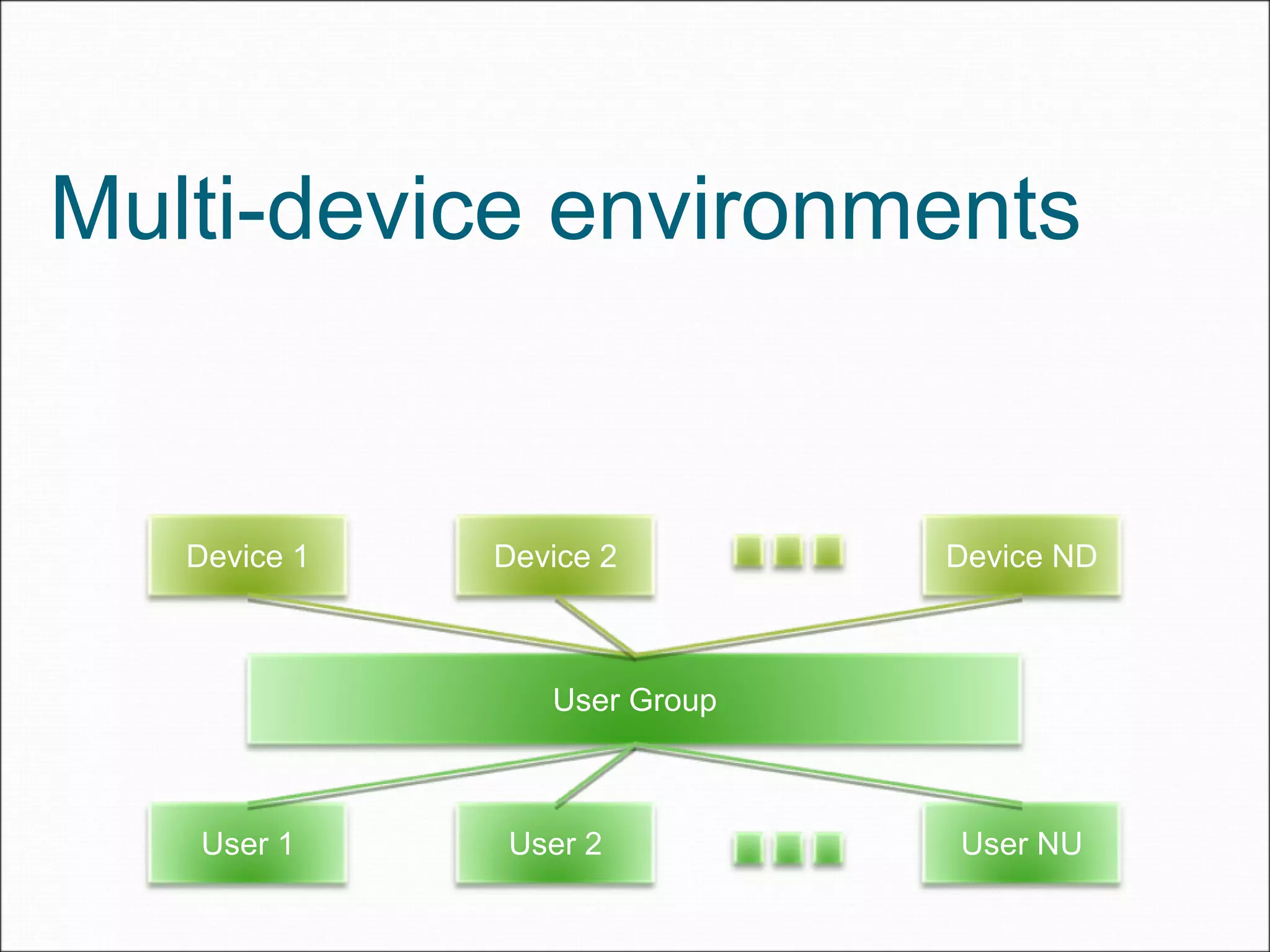 Multi-device environments

Device 1

Device 2

Device ND

User Group

User 1

User 2

User NU